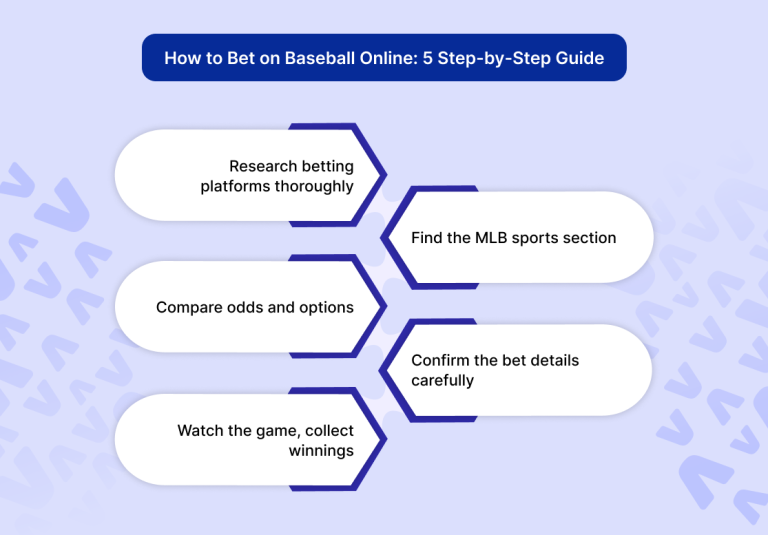 How to Bet on Baseball Online: 5 Step-by-Step Guide

Research betting platforms thoroughly

Find the MLB sports section

Compare odds and options

Confirm the bet details carefully

Watch the game, collect winnings